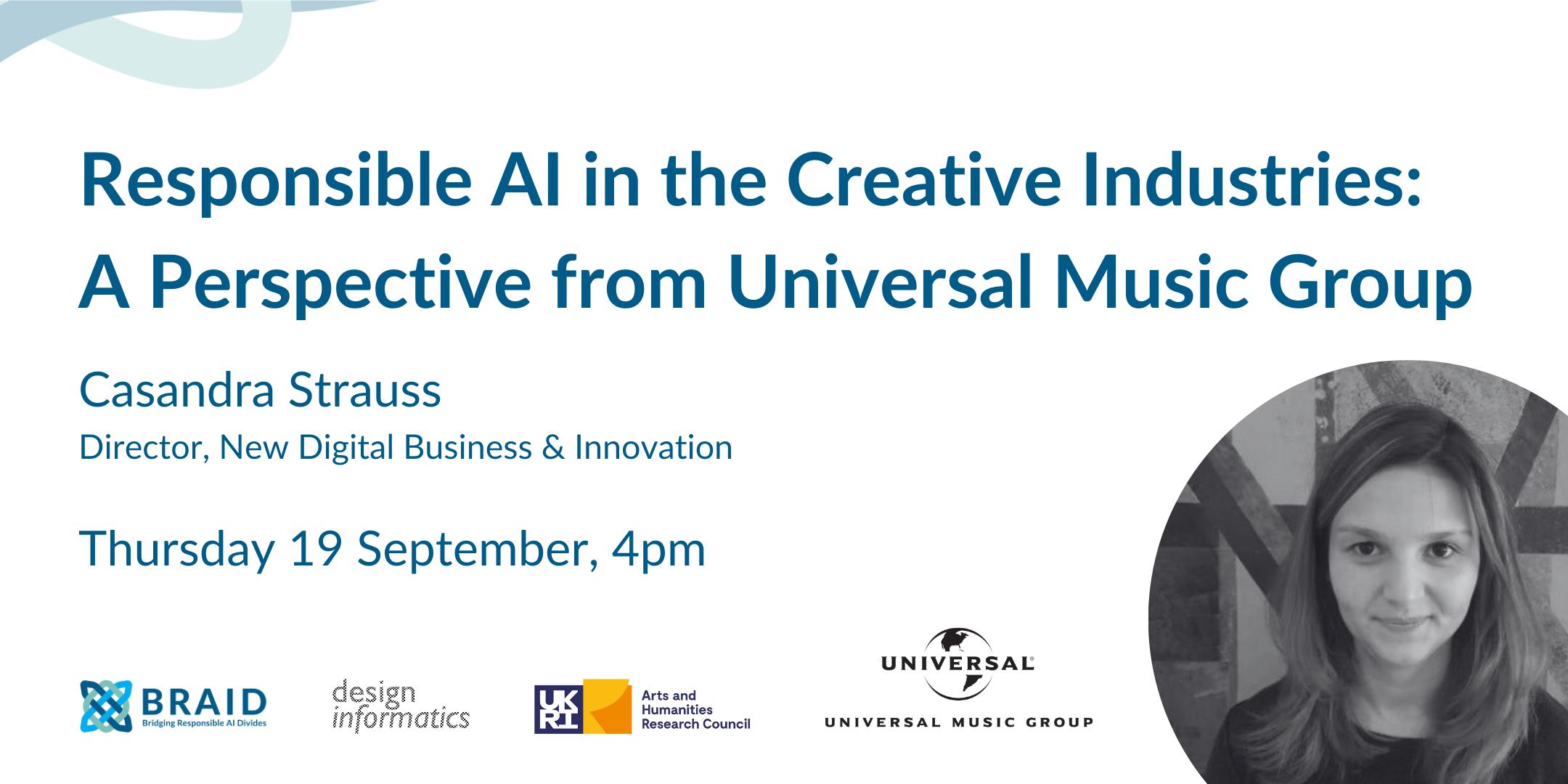 Responsible AI in the Creative Industries: A Perspective from Universal Music Group

Casandra Strauss
Director, New Digital Business & Innovation

Thursday 19 September, 4pm

BRAID
Bridging Responsible AI Divides

design informatics

UK RI Arts and Humanities Research Council

UNIVERSAL
UNIVERSAL MUSIC GROUP